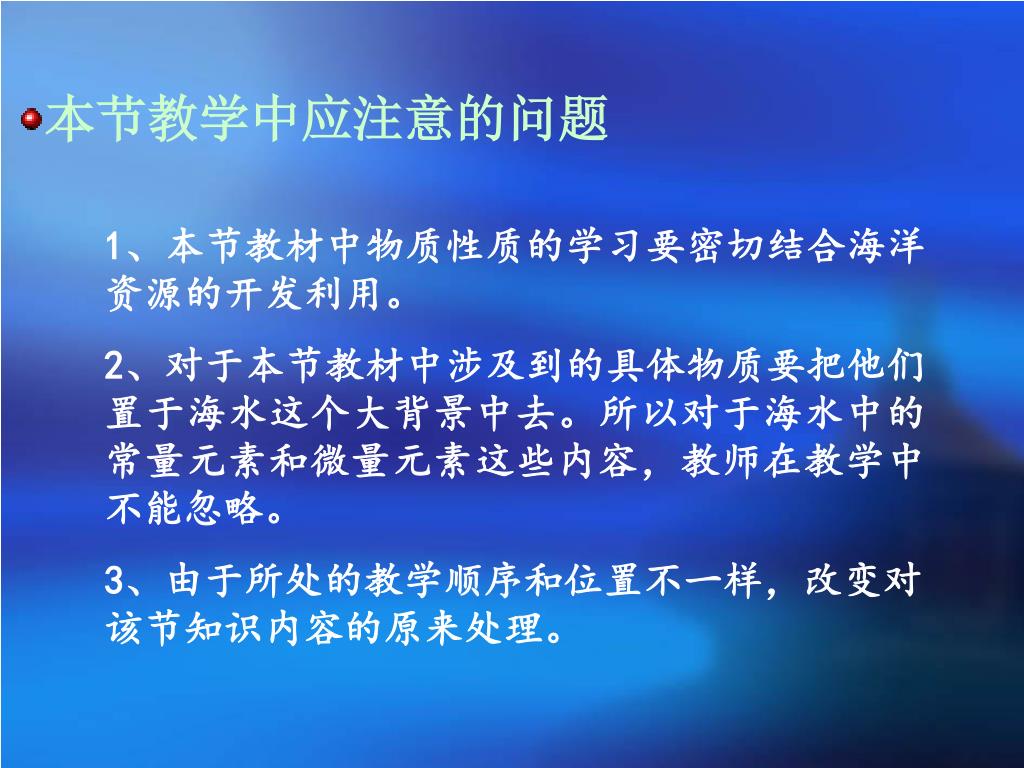 本节教学中应注意的问题

1、本节教材中物质性质的学习要密切结合海洋资源的开发利用。

2、对于本节教材中涉及到的具体物质要把他们置于海水这个大背景中去。所以对于海水中的常量元素和微量元素这些内容，教师在教学中不能忽略。

3、由于所处的教学顺序和位置不一样，改变对该节知识内容的原来处理。